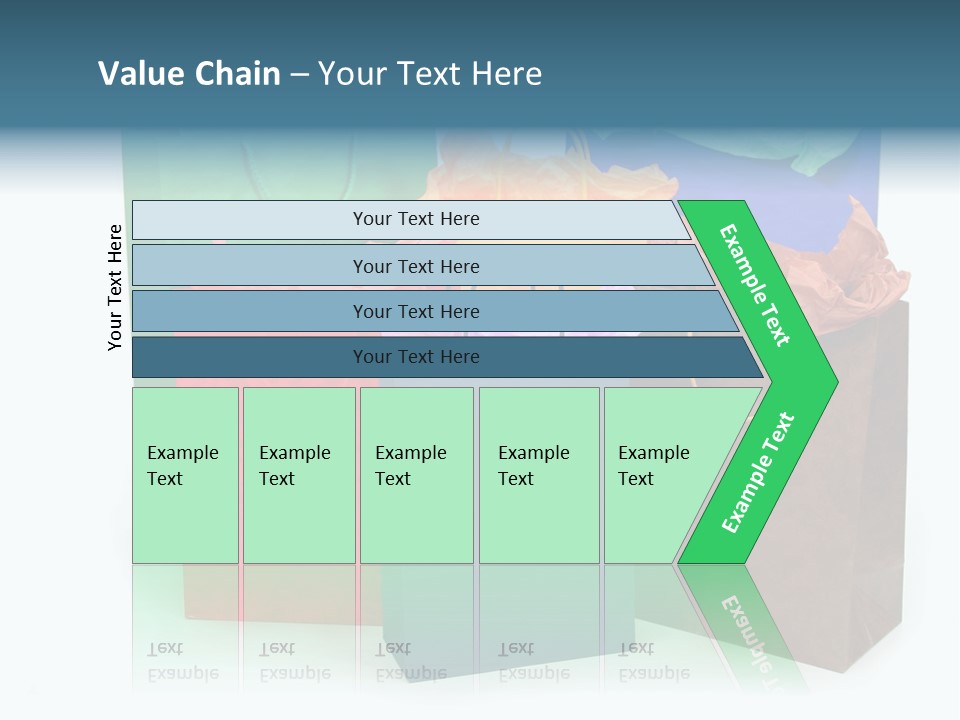 Value Chain – Your Text Here

Your Text Here

Your Text Here

Your Text Here

Your Text Here

Your Text Here

Example Text

Example Text

Example Text

Example Text

Example Text

Example Text

Example Text